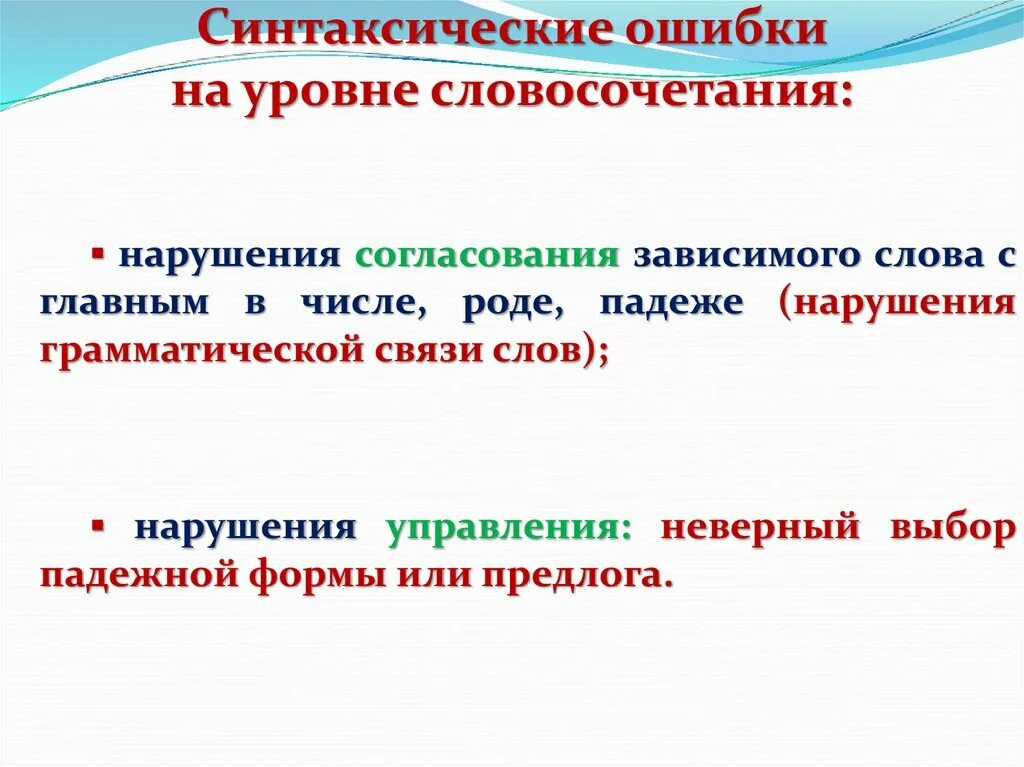 Синтаксические ошибки на уровне словосочетания:

▪ нарушения согласования зависимого слова с главным в числе, роде, падеже (нарушения грамматической связи слов);

▪ нарушения управления: неверный выбор падежной формы или предлога.